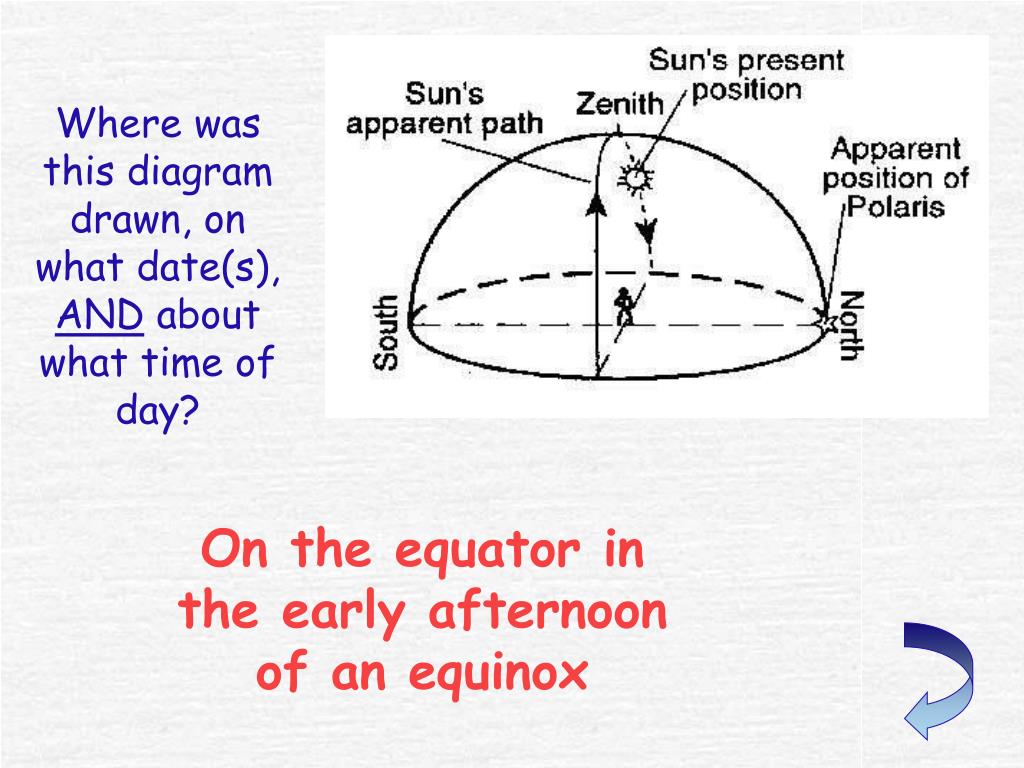 Where was this diagram drawn, on what date(s), AND about what time of day?

Sun's apparent path

Zenith

Sun's present position

Apparent position of Polaris

South

North

On the equator in the early afternoon of an equinox